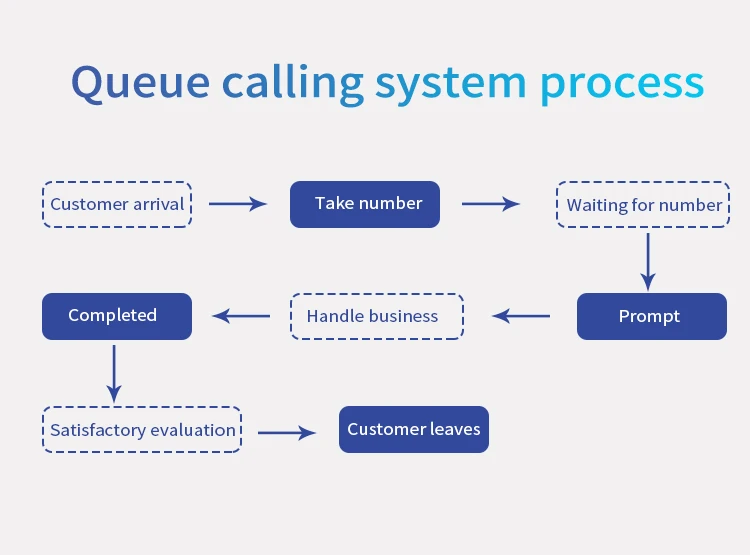 Queue calling system process

Customer arrival

Take number

Waiting for number

Prompt

Handle business

Completed

Satisfactory evaluation

Customer leaves